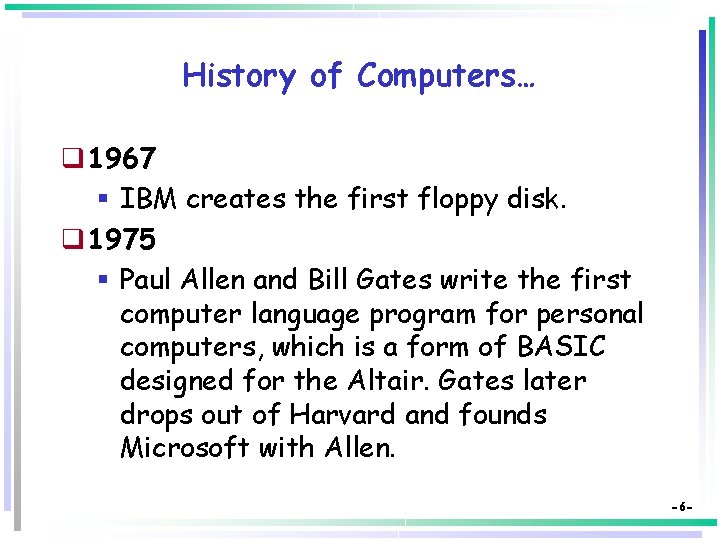 History of Computers…

1967

IBM creates the first floppy disk.

1975

Paul Allen and Bill Gates write the first computer language program for personal computers, which is a form of BASIC designed for the Altair. Gates later drops out of Harvard and founds Microsoft with Allen.

-6-